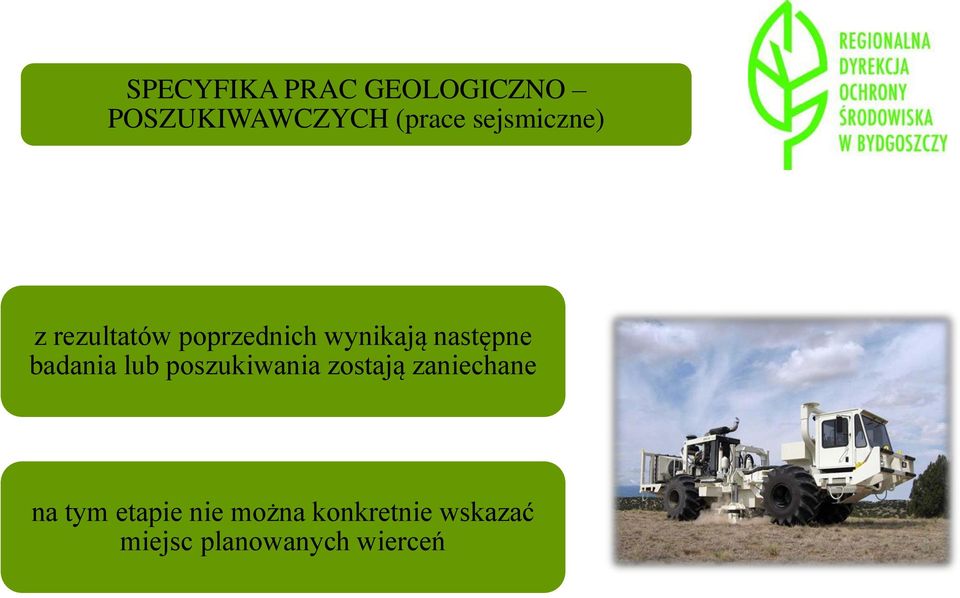 SPECYFIKA PRAC GEOLOGICZNO – POSZUKIWAWCZYCH (prace sejsmiczne)

REGIONALNA DYREKCJA OCHRONY ŚRODOWISKA W BYDGOSZCZY

z rezultatów poprzednich wynikają następne badania lub poszukiwania zostają zaniechane

na tym etapie nie można konkretnie wskazać miejsc planowanych wierceń